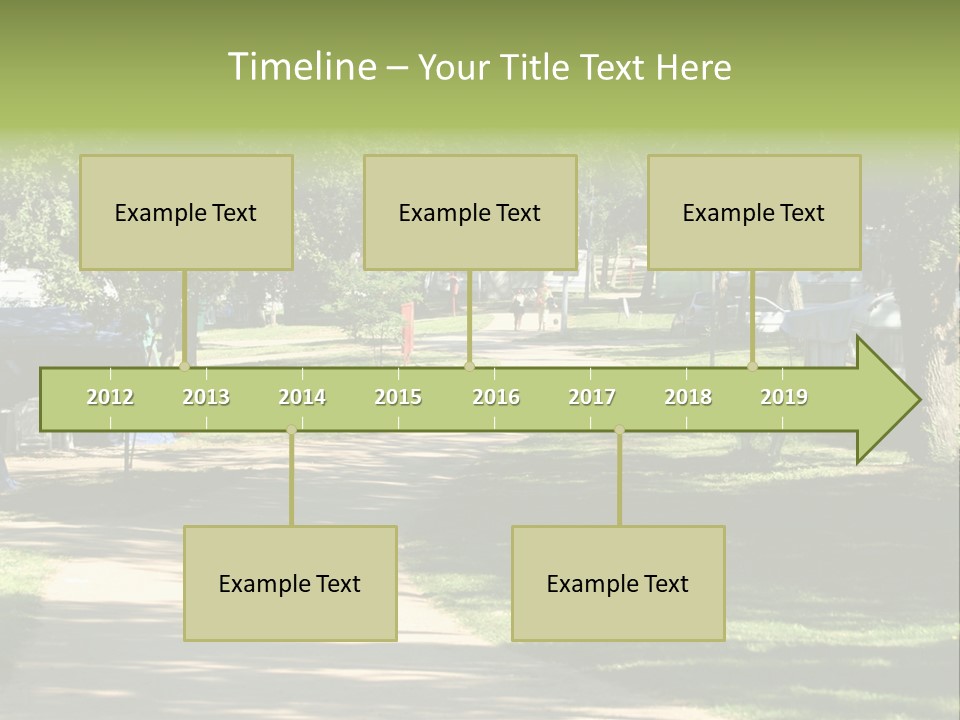 Timeline – Your Title Text Here

Example Text

Example Text

Example Text

2012 2013 2014 2015 2016 2017 2018 2019

Example Text

Example Text